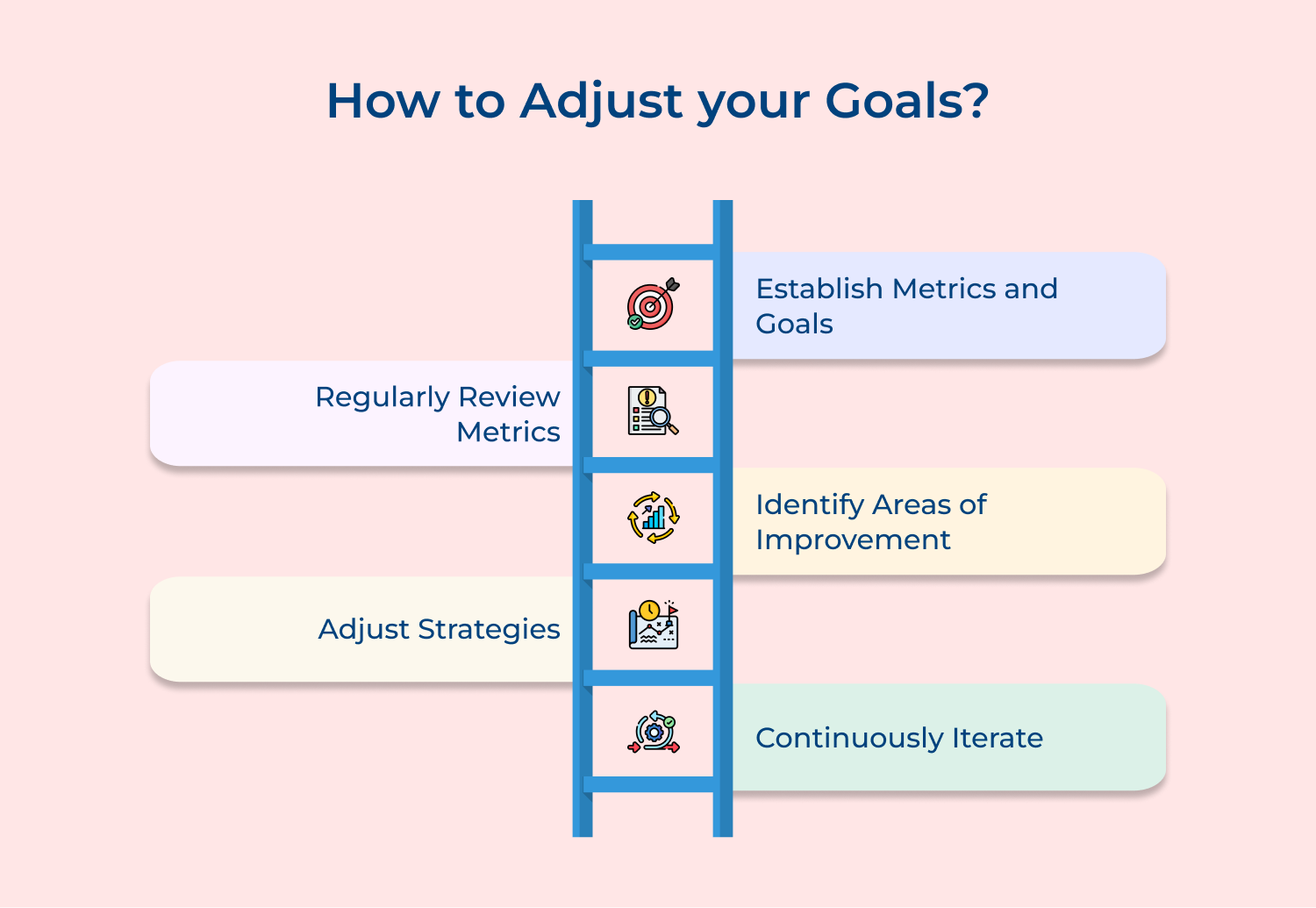 How to Adjust your Goals?

Establish Metrics and Goals

Regularly Review Metrics

Identify Areas of Improvement

Adjust Strategies

Continuously Iterate